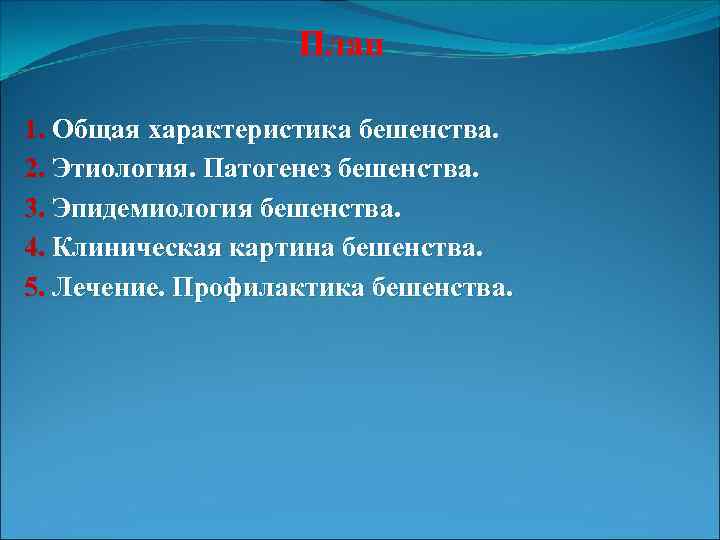 План

1. Общая характеристика бешенства.
2. Этиология. Патогенез бешенства.
3. Эпидемиология бешенства.
4. Клиническая картина бешенства.
5. Лечение. Профилактика бешенства.